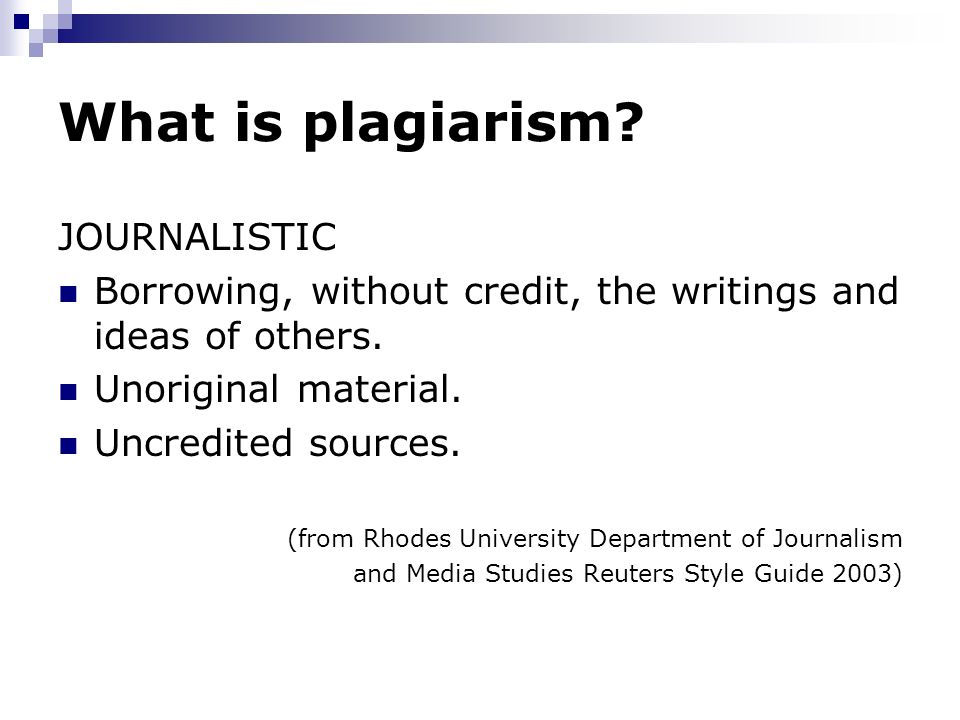 What is plagiarism?

JOURNALISTIC

- Borrowing, without credit, the writings and ideas of others.
- Unoriginal material.
- Uncredited sources.

(from Rhodes University Department of Journalism and Media Studies Reuters Style Guide 2003)